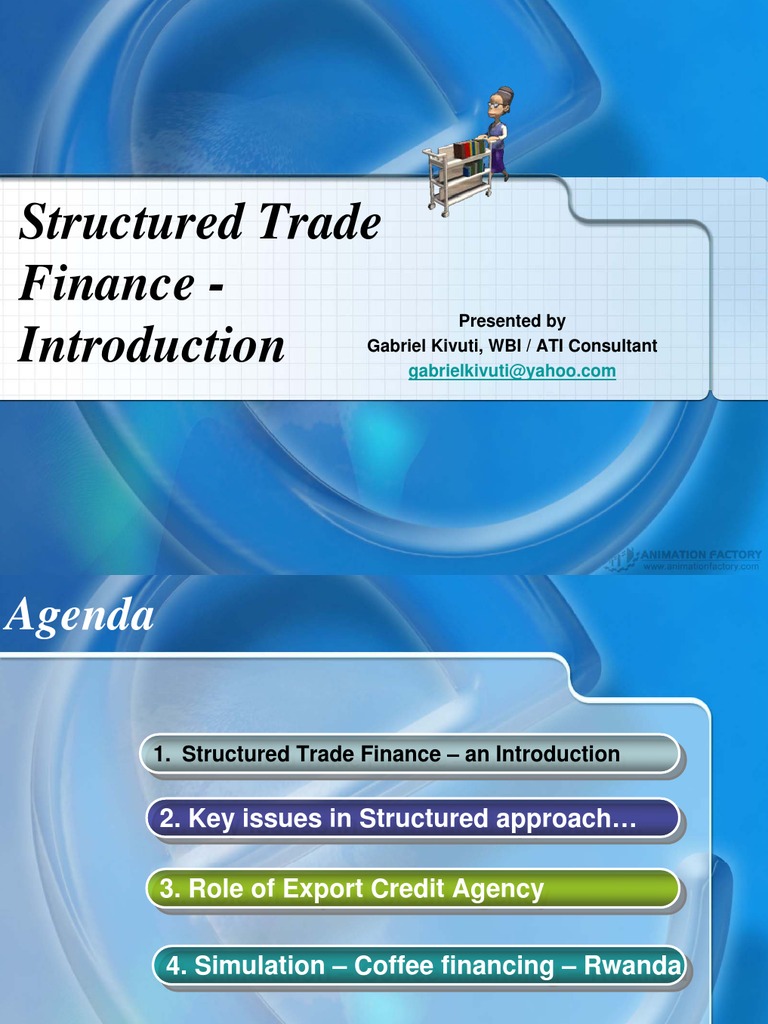 Structured Trade Finance - Introduction

Presented by
Gabriel Kivuti, WBI / ATI Consultant
gabrielkivuti@yahoo.com

ANIMATION FACTORY
www.animationfactory.com

Agenda

1. Structured Trade Finance – an Introduction

2. Key issues in Structured approach…

3. Role of Export Credit Agency

4. Simulation – Coffee financing – Rwanda